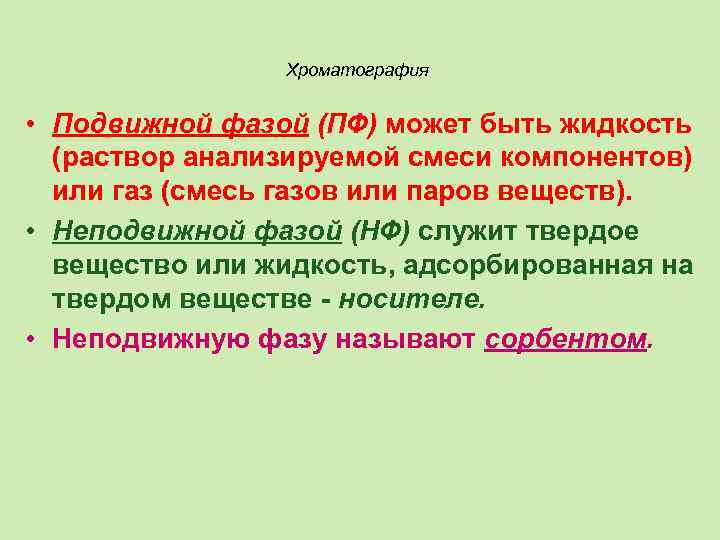 Хроматография

• Подвижной фазой (ПФ) может быть жидкость (раствор анализируемой смеси компонентов) или газ (смесь газов или паров веществ).

• Неподвижной фазой (НФ) служит твердое вещество или жидкость, адсорбированная на твердом веществе - носителе.

• Неподвижную фазу называют сорбентом.